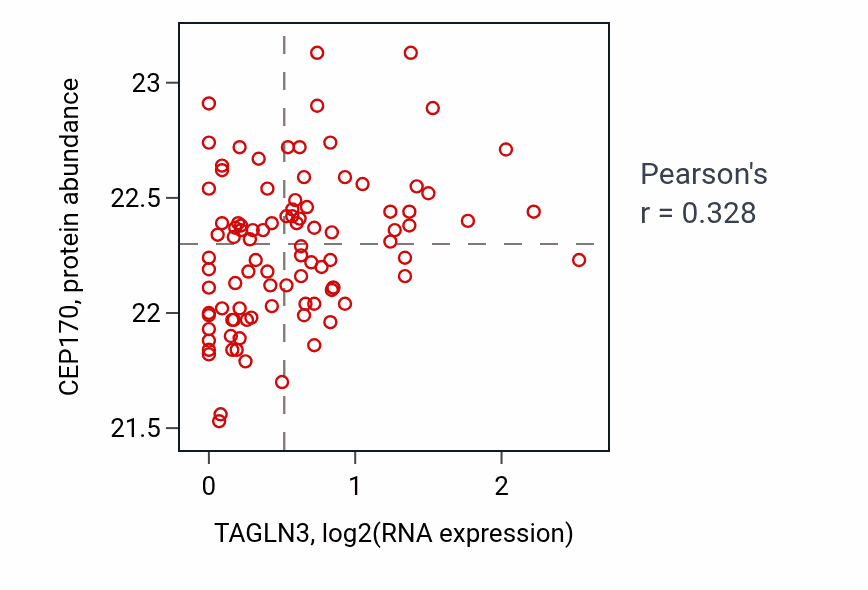 CEP170, protein abundance

23
22.5
22
21.5

0
1
2

TAGLN3, log2(RNA expression)

Pearson's
r = 0.328